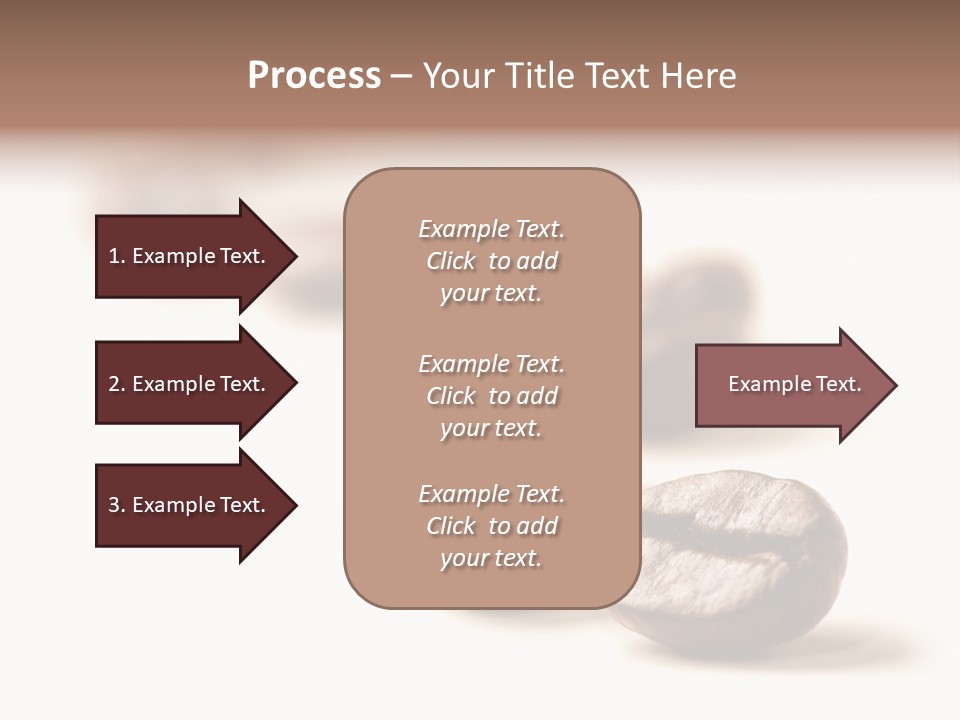 Process – Your Title Text Here

1. Example Text.

2. Example Text.

3. Example Text.

Example Text. Click to add your text.

Example Text. Click to add your text.

Example Text. Click to add your text.

Example Text.